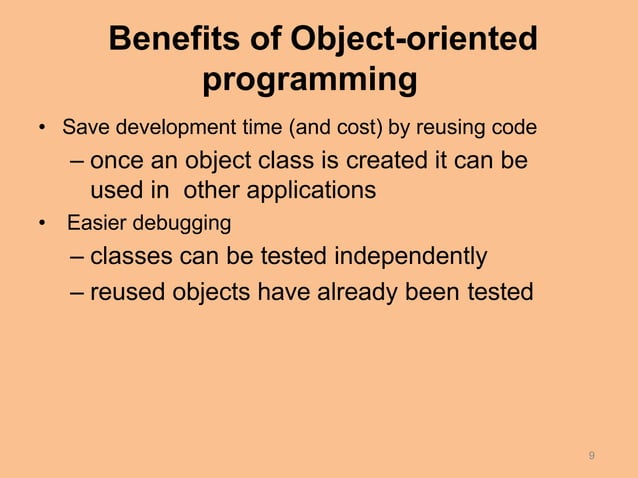 Benefits of Object-oriented programming

• Save development time (and cost) by reusing code
– once an object class is created it can be used in other applications
• Easier debugging
– classes can be tested independently
– reused objects have already been tested

9